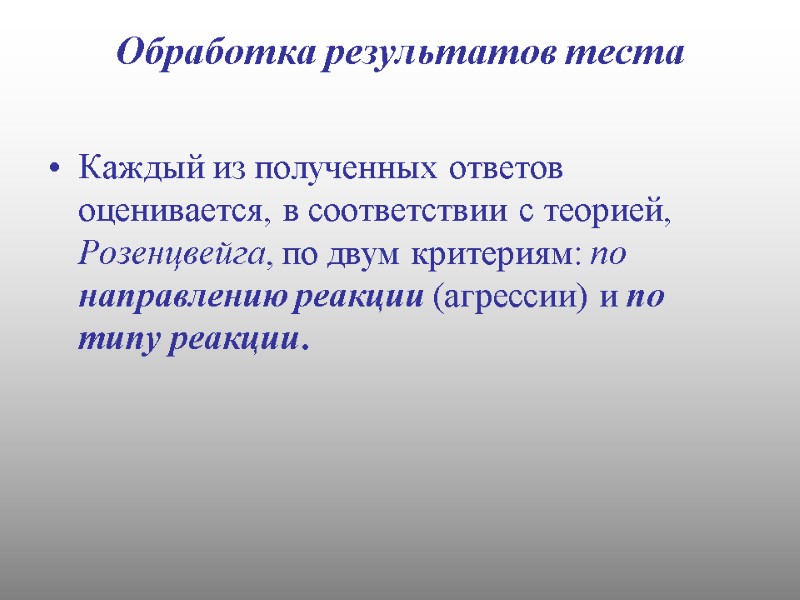 Обработка результатов теста

• Каждый из полученных ответов оценивается, в соответствии с теорией, Розенцвейга, по двум критериям: по направлению реакции (агрессии) и по типу реакции.